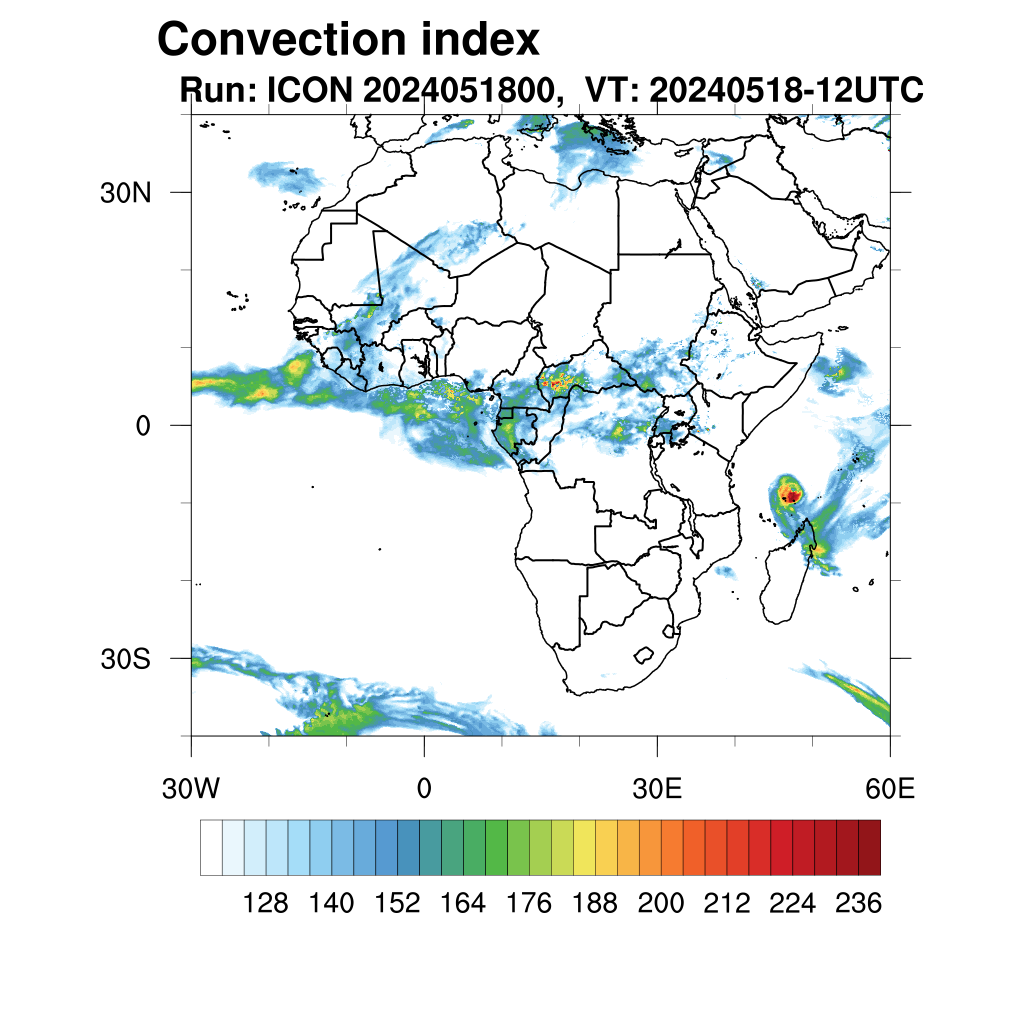 Convection index
Run: ICON 2024051800, VT: 20240518-12UTC

30N
0
30S

30W
0
30E
60E

128 140 152 164 176 188 200 212 224 236